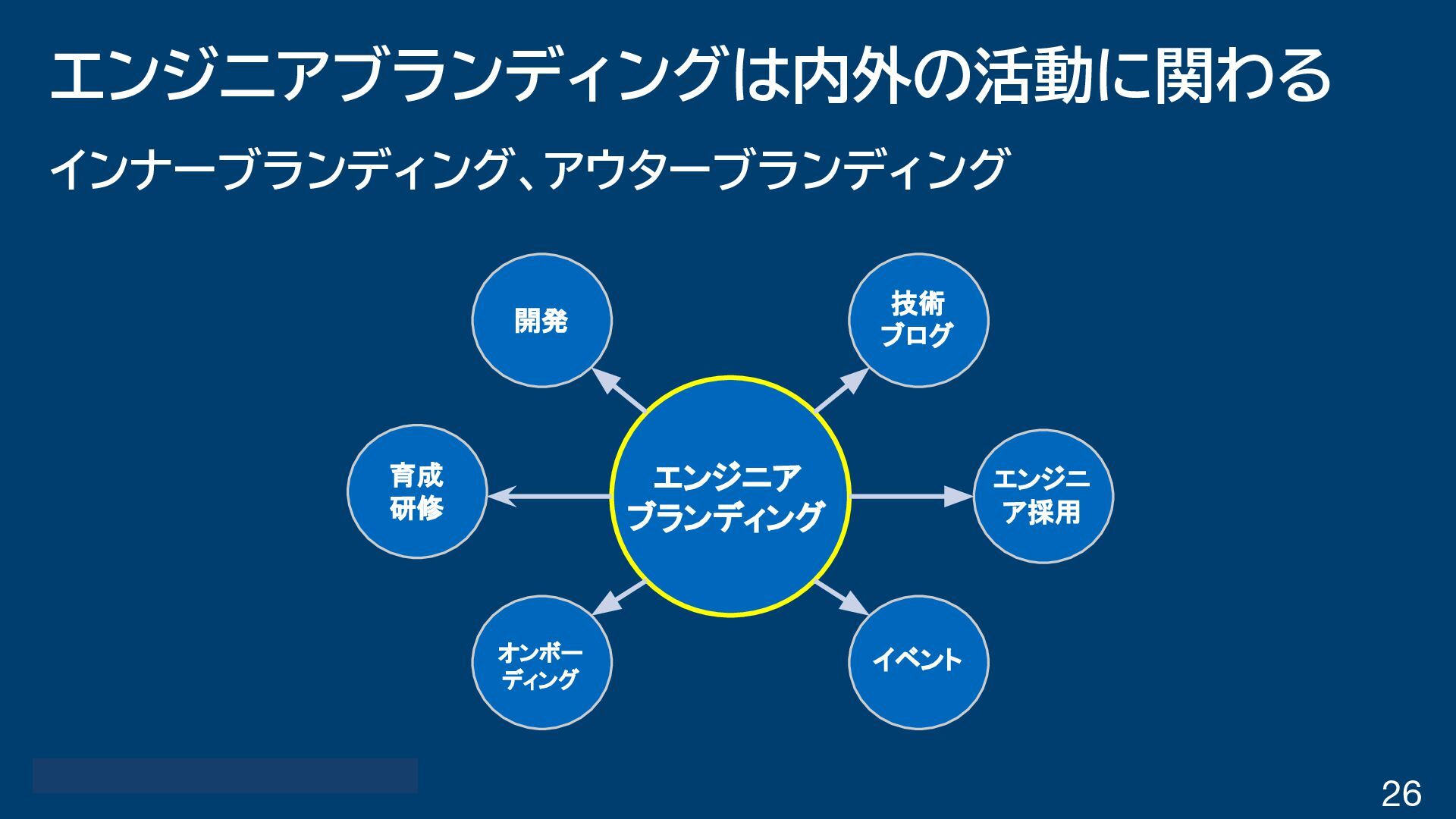 エンジニアブランディングは内外の活動に関わる

インナーブランディング、アウターブランディング

開発

技術ブログ

育成研修

エンジニアブランディング

エンジニア採用

オンボーディング

イベント

26